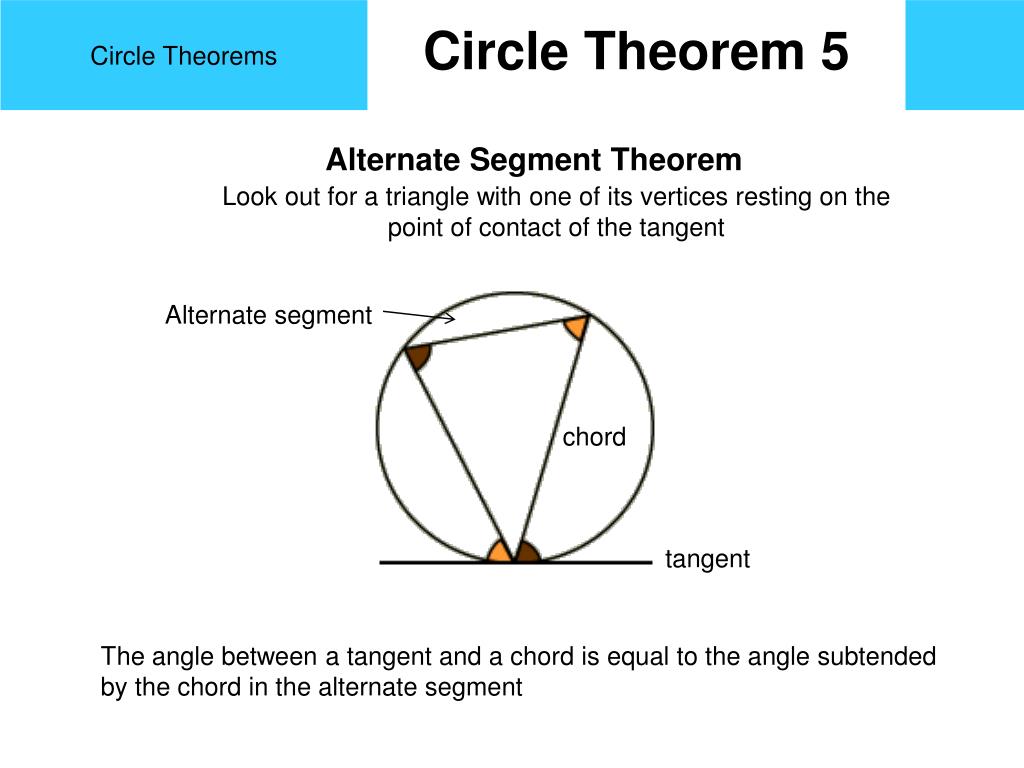 Circle Theorems

Circle Theorem 5

Alternate Segment Theorem

Look out for a triangle with one of its vertices resting on the point of contact of the tangent

Alternate segment

chord

tangent

The angle between a tangent and a chord is equal to the angle subtended by the chord in the alternate segment